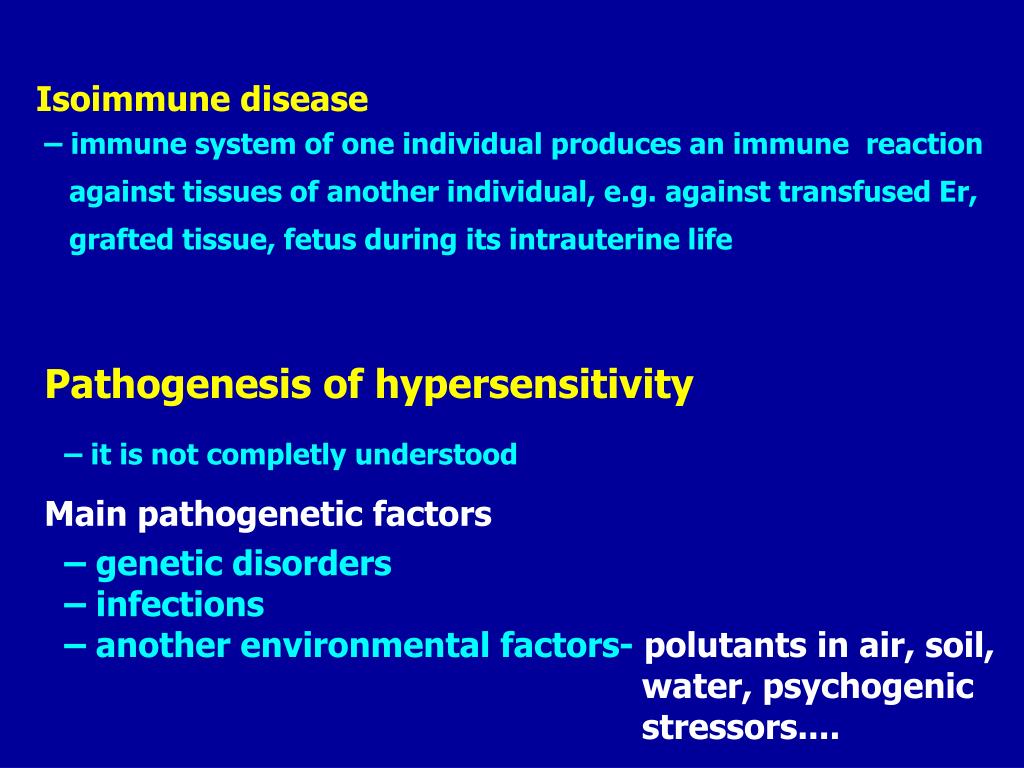 Isoimmune disease
– immune system of one individual produces an immune reaction against tissues of another individual, e.g. against transfused Er, grafted tissue, fetus during its intrauterine life

Pathogenesis of hypersensitivity
– it is not completly understood

Main pathogenetic factors
– genetic disorders
– infections
– another environmental factors- polutants in air, soil, water, psychogenic stressors....